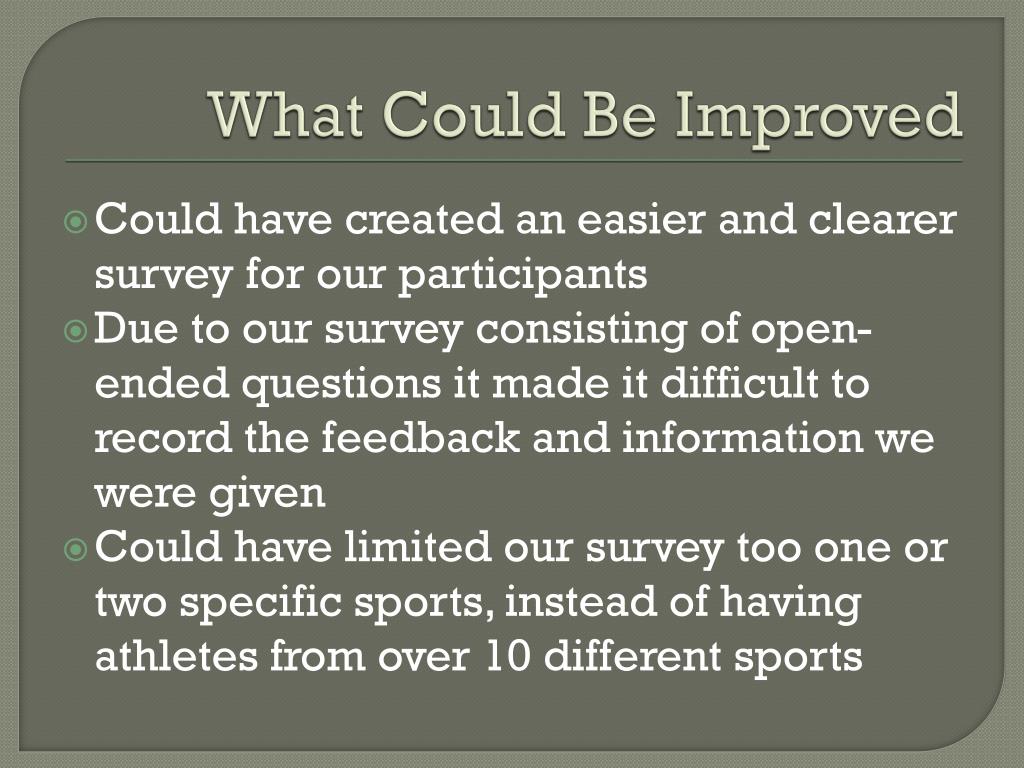 What Could Be Improved

Could have created an easier and clearer survey for our participants

Due to our survey consisting of open-ended questions it made it difficult to record the feedback and information we were given

Could have limited our survey too one or two specific sports, instead of having athletes from over 10 different sports